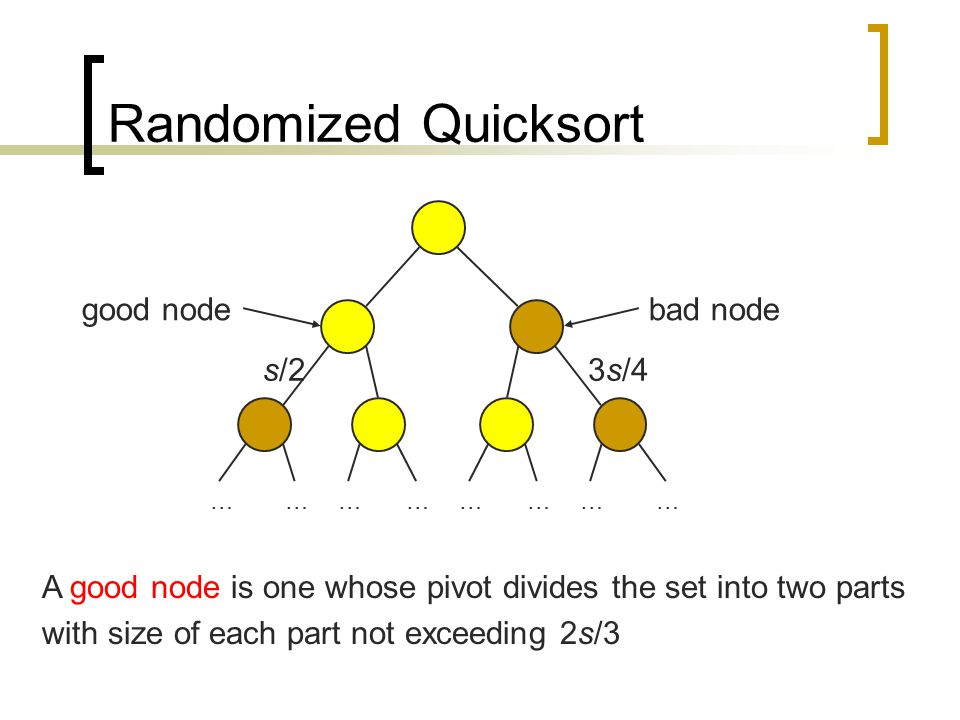 Randomized Quicksort

good node

bad node

$s/2$

$3s/4$

... ... ... ... ... ... ... ...

A good node is one whose pivot divides the set into two parts with size of each part not exceeding $2s/3$